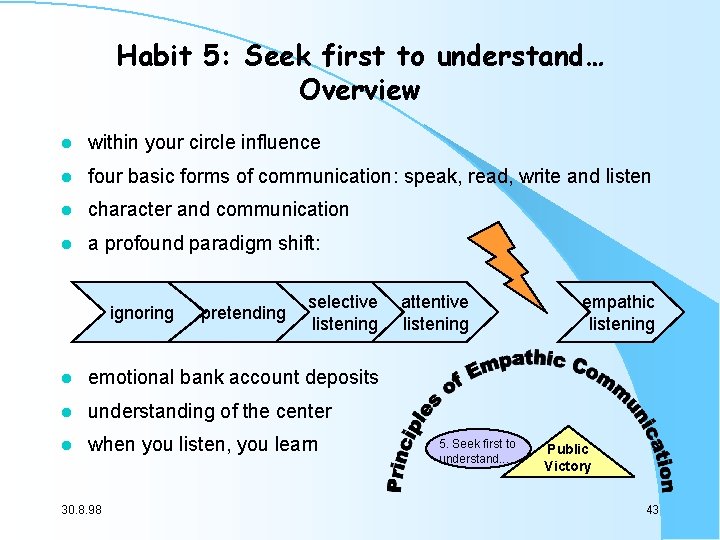 Habit 5: Seek first to understand…
Overview

- within your circle influence
- four basic forms of communication: speak, read, write and listen
- character and communication
- a profound paradigm shift:

ignoring
pretending
selective listening
attentive listening
empathic listening

- emotional bank account deposits
- understanding of the center
- when you listen, you learn

Principles of Empathic Communication

5. Seek first to understand...

Public Victory

30.8.98

43